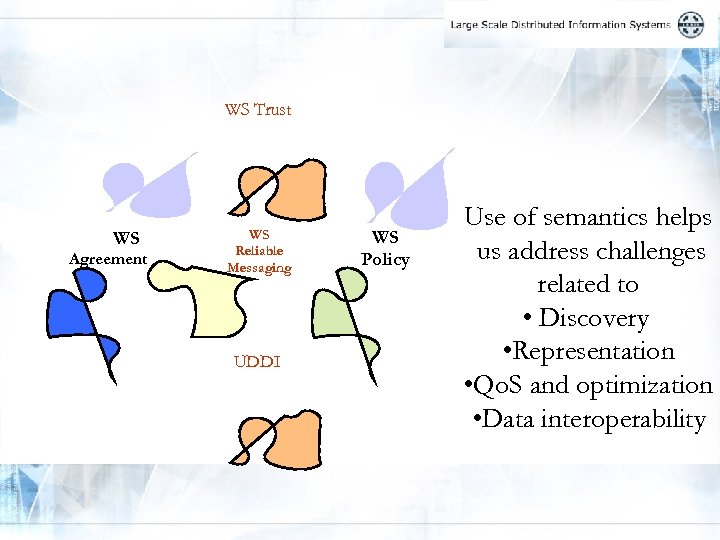 Large Scale Distributed Information Systems

WS Trust

WS Agreement

WS Reliable Messaging

WS Policy

UDDI

Use of semantics helps us address challenges related to
• Discovery
•Representation
•QoS and optimization
•Data interoperability